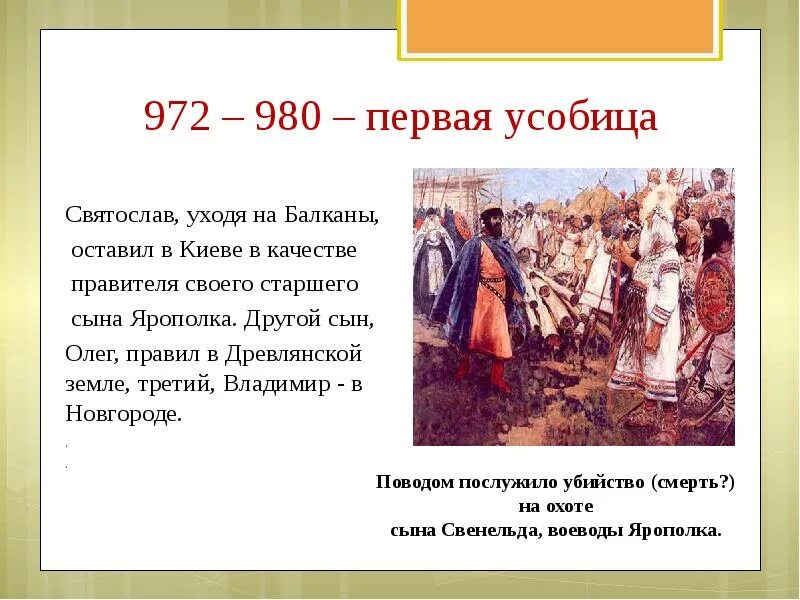 972 – 980 – первая усобица

Святослав, уходя на Балканы, оставил в Киеве в качестве правителя своего старшего сына Ярополка. Другой сын, Олег, правил в Древлянской земле, третий, Владимир - в Новгороде.

Поводом послужило убийство (смерть?) на охоте сына Свенельда, воеводы Ярополка.